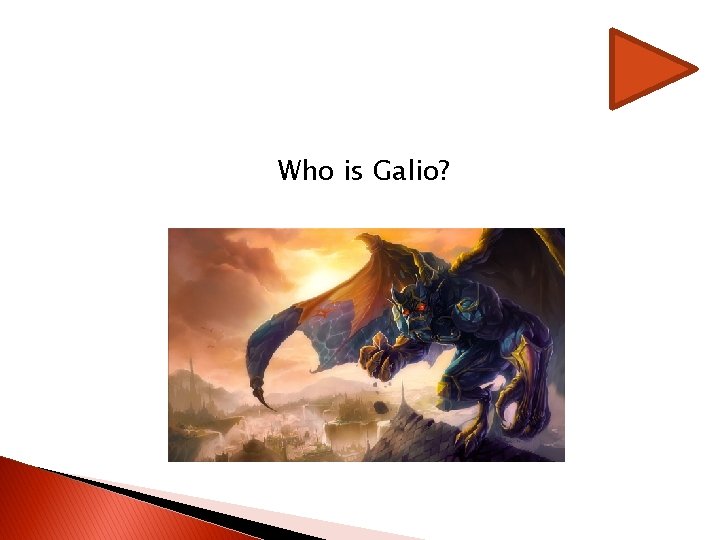 Who is Galio?